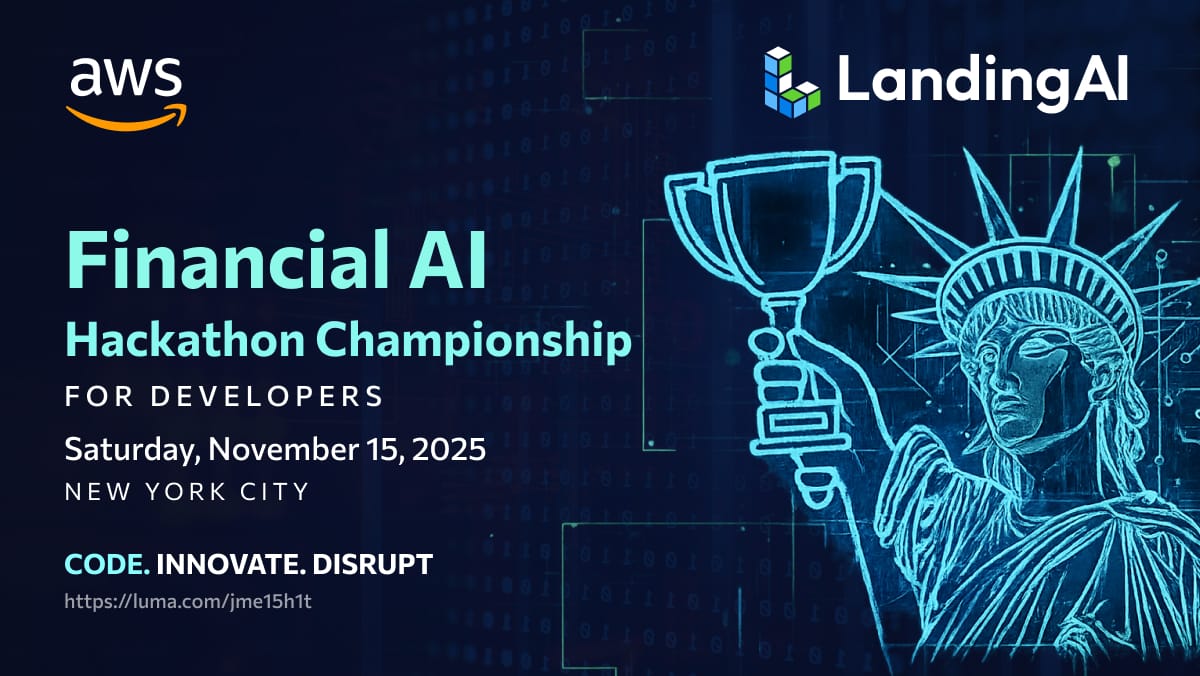 aws

LandingAI

Financial AI
Hackathon Championship
FOR DEVELOPERS
Saturday, November 15, 2025
NEW YORK CITY

CODE. INNOVATE. DISRUPT
https://luma.com/jme15h1t